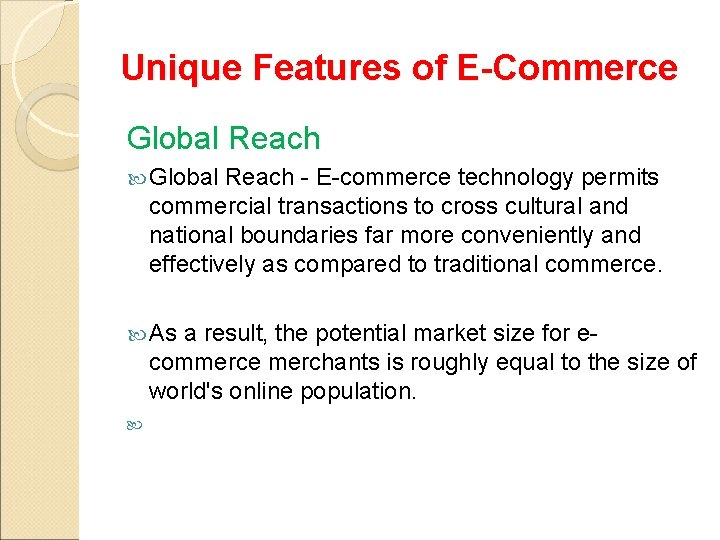 Unique Features of E-Commerce

Global Reach

Global Reach - E-commerce technology permits commercial transactions to cross cultural and national boundaries far more conveniently and effectively as compared to traditional commerce.

As a result, the potential market size for e-commerce merchants is roughly equal to the size of world's online population.